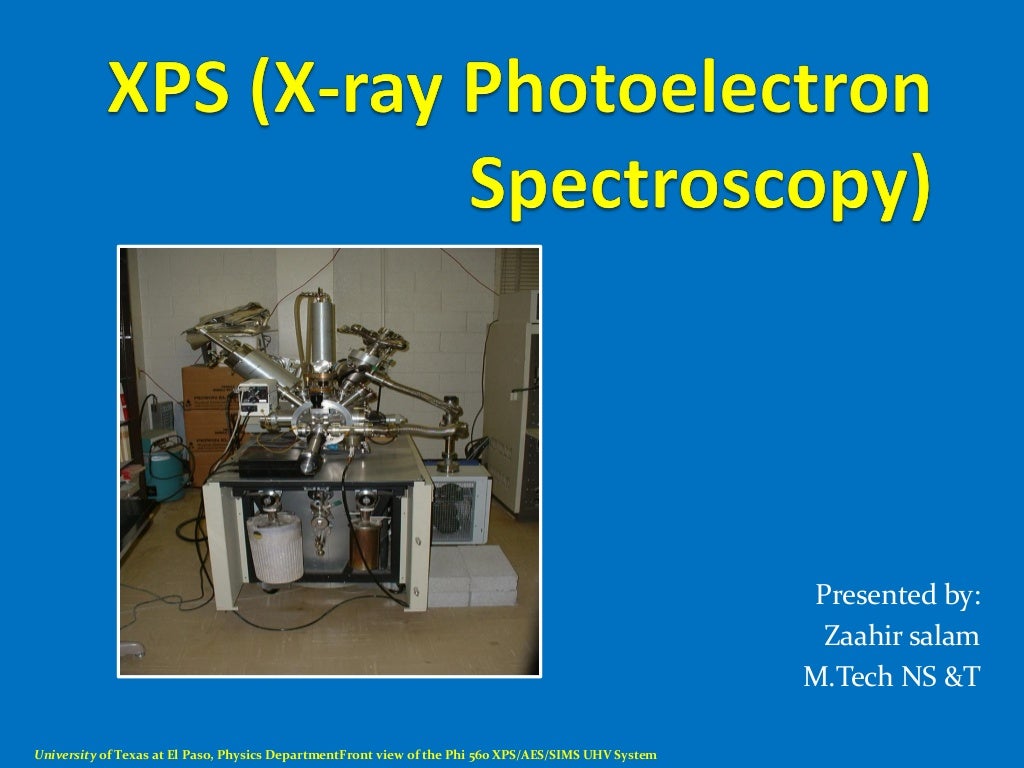 XPS (X-ray Photoelectron Spectroscopy)

Presented by:
Zaahir salam
M.Tech NS &T

University of Texas at El Paso, Physics DepartmentFront view of the Phi 560 XPS/AES/SIMS UHV System